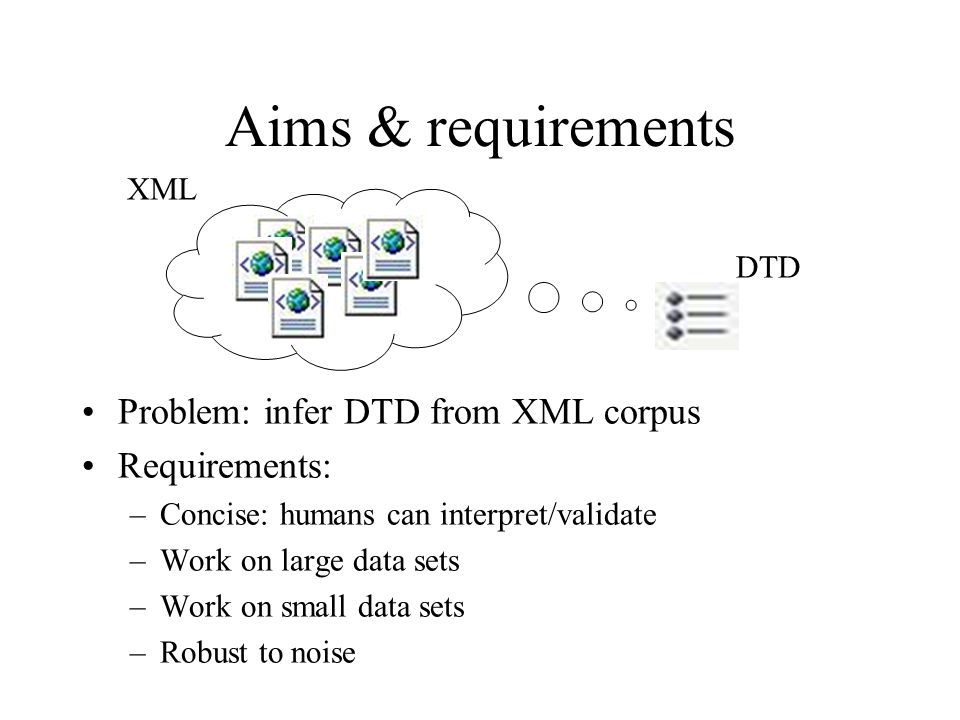 Aims & requirements

XML

DTD

• Problem: infer DTD from XML corpus
• Requirements:
– Concise: humans can interpret/validate
– Work on large data sets
– Work on small data sets
– Robust to noise